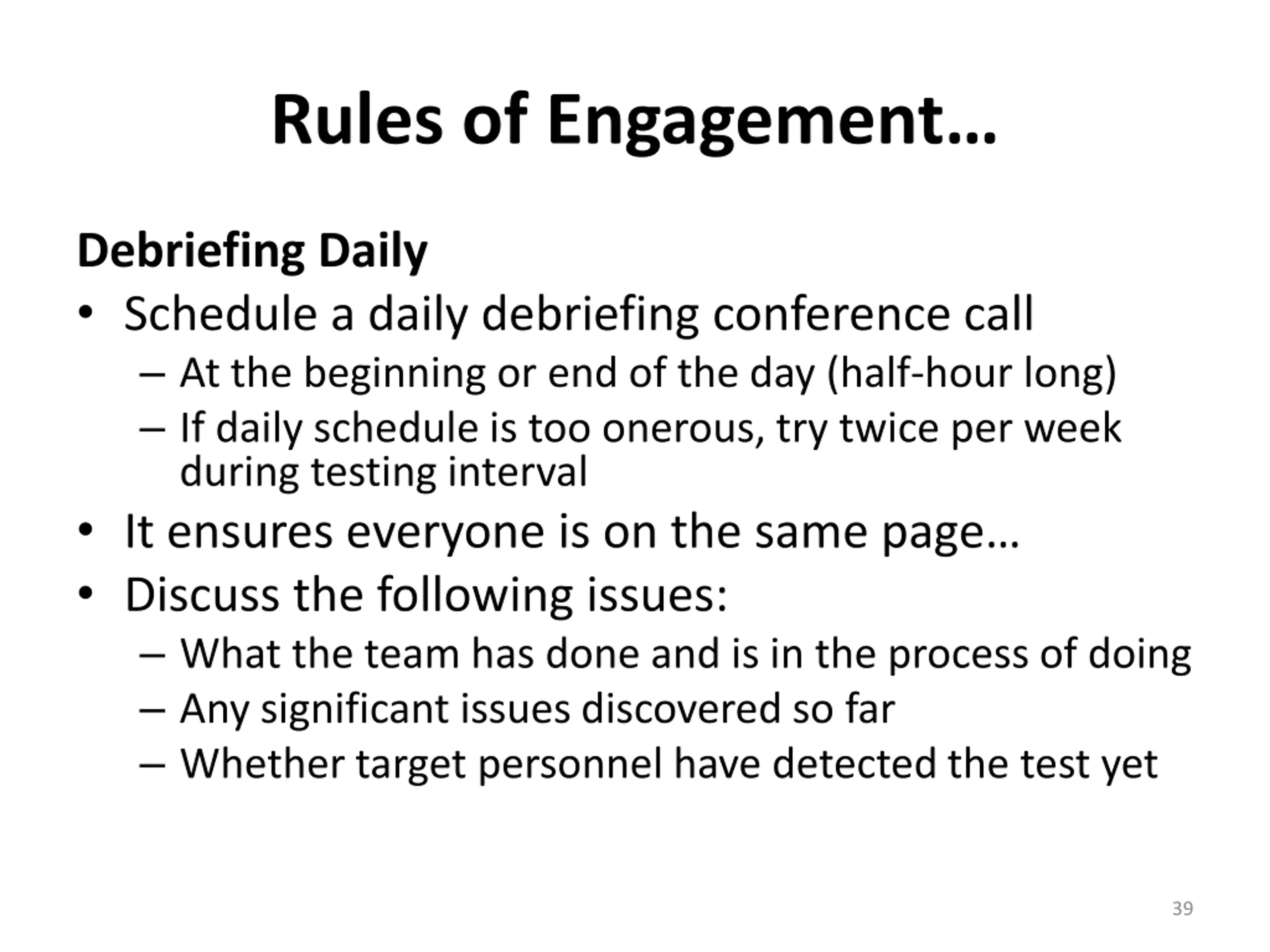 Rules of Engagement…

Debriefing Daily

• Schedule a daily debriefing conference call
– At the beginning or end of the day (half-hour long)
– If daily schedule is too onerous, try twice per week during testing interval
• It ensures everyone is on the same page…
• Discuss the following issues:
– What the team has done and is in the process of doing
– Any significant issues discovered so far
– Whether target personnel have detected the test yet

39